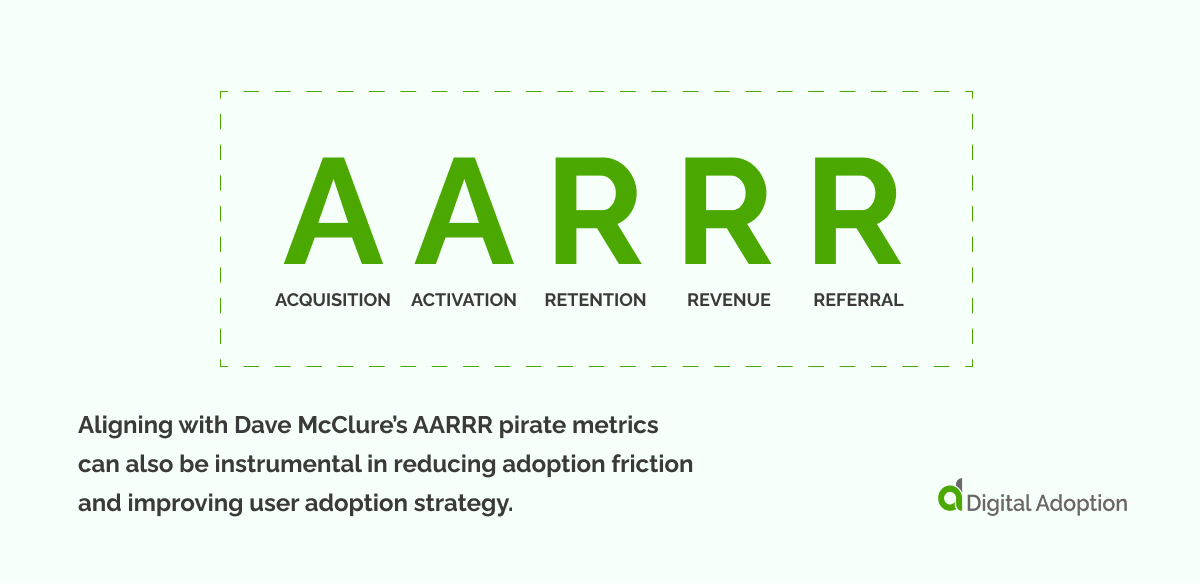 A A R R R

ACQUISITION ACTIVATION RETENTION REVENUE REFERRAL

Aligning with Dave McClure's AARRR pirate metrics can also be instrumental in reducing adoption friction and improving user adoption strategy.

Digital Adoption